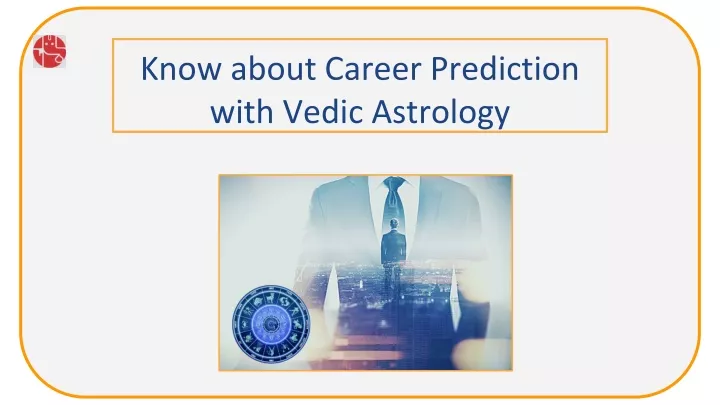 Know about Career Prediction with Vedic Astrology